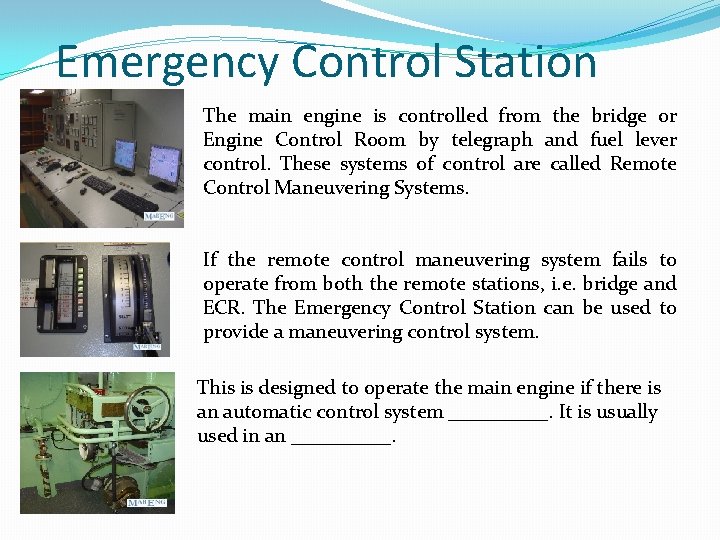 Emergency Control Station

MarEng

The main engine is controlled from the bridge or Engine Control Room by telegraph and fuel lever control. These systems of control are called Remote Control Maneuvering Systems.

MarEng

If the remote control maneuvering system fails to operate from both the remote stations, i.e. bridge and ECR. The Emergency Control Station can be used to provide a maneuvering control system.

MarEng

This is designed to operate the main engine if there is an automatic control system __________. It is usually used in an __________.